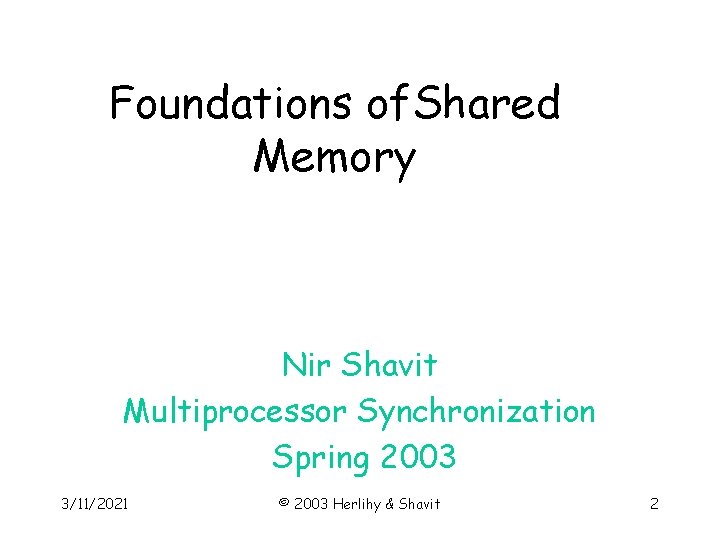 Foundations of Shared Memory

Nir Shavit
Multiprocessor Synchronization
Spring 2003

3/11/2021
© 2003 Herlihy & Shavit
2